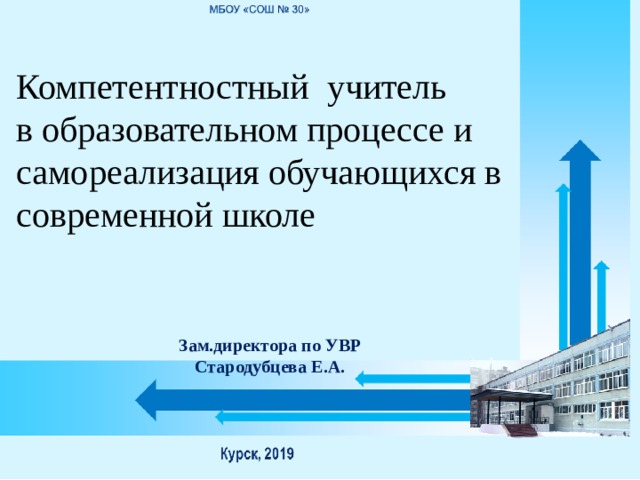 МБОУ «СОШ № 30»

Компетентностный учитель в образовательном процессе и самореализация обучающихся в современной школе

Зам.директора по УВР
Стародубцева Е.А.

Курск, 2019